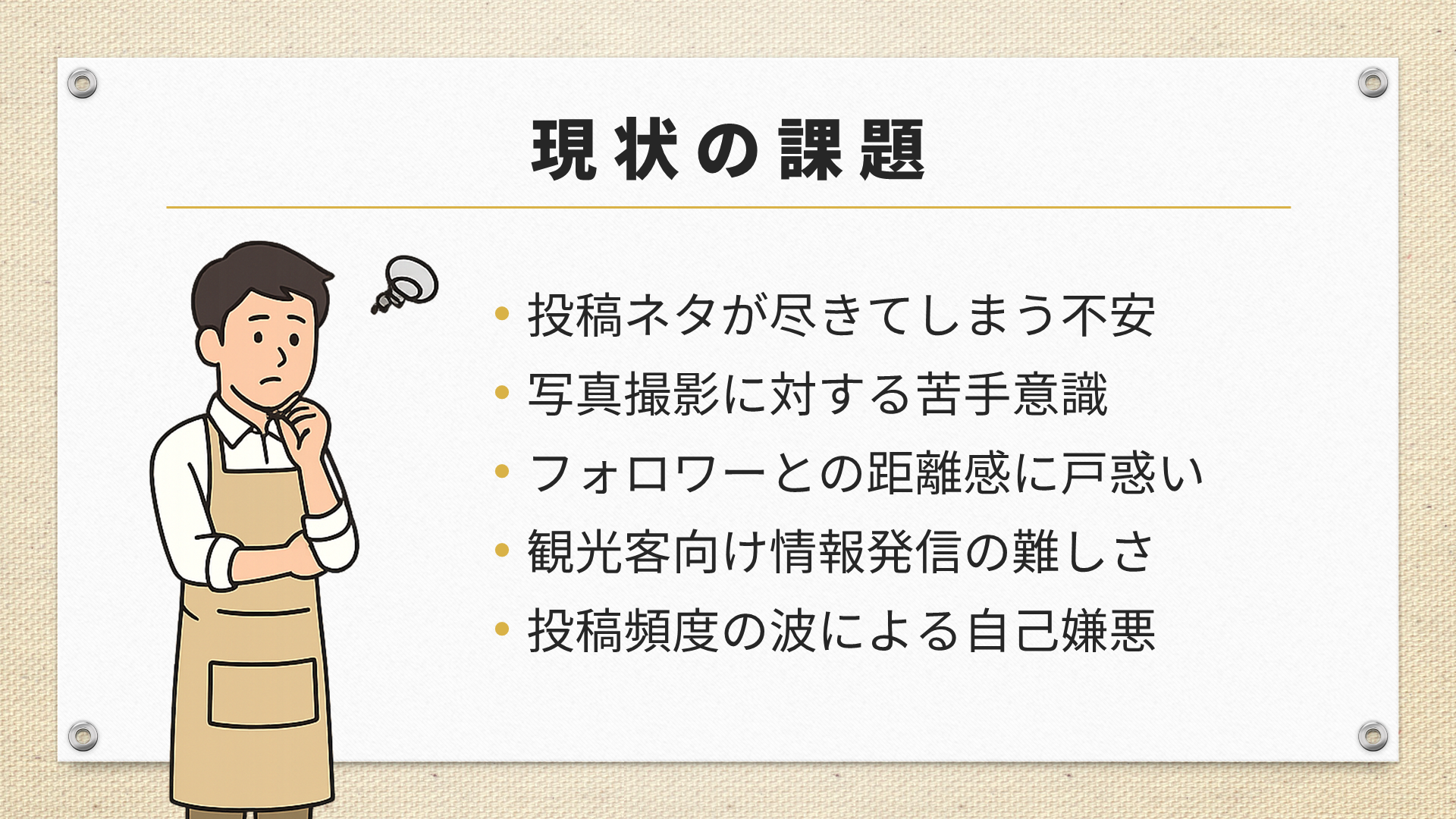 現状の課題

• 投稿ネタが尽きてしまう不安
• 写真撮影に対する苦手意識
• フォロワーとの距離感に戸惑い
• 観光客向け情報発信の難しさ
• 投稿頻度の波による自己嫌悪